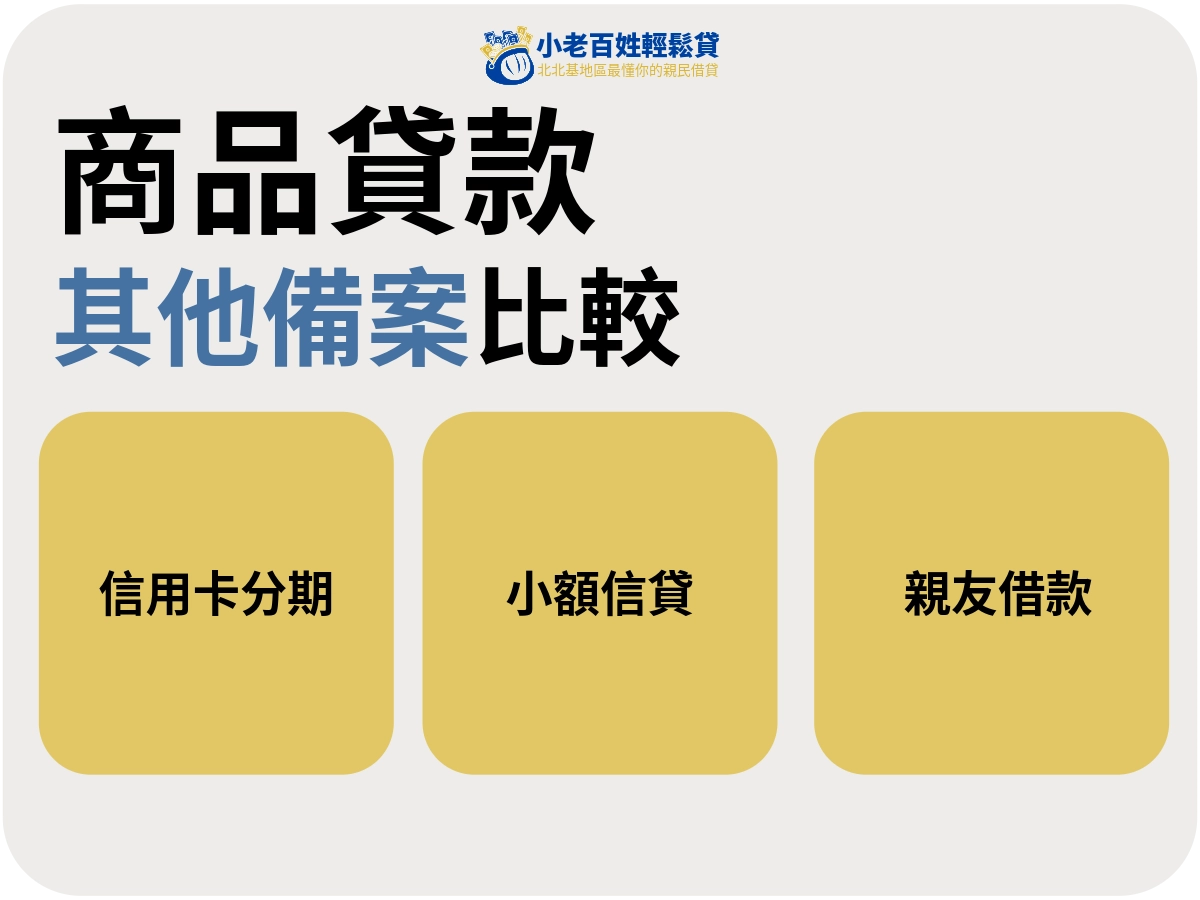 小老百姓輕鬆貸
北北基地區最懂你的親民借貸

商品貸款
其他備案比較

信用卡分期

小額信貸

親友借款